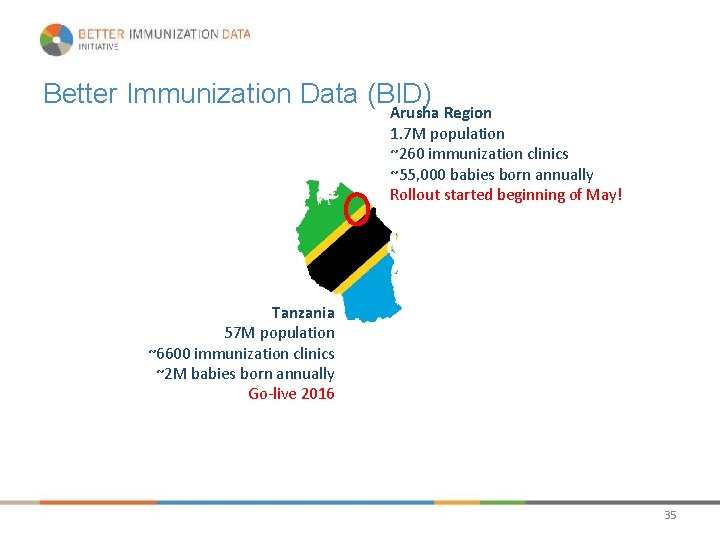 BETTER IMMUNIZATION DATA
INITIATIVE

Better Immunization Data (BID)

Arusha Region
1.7M population
~260 immunization clinics
~55,000 babies born annually
Rollout started beginning of May!

Tanzania
57M population
~6600 immunization clinics
~2M babies born annually
Go-live 2016

35